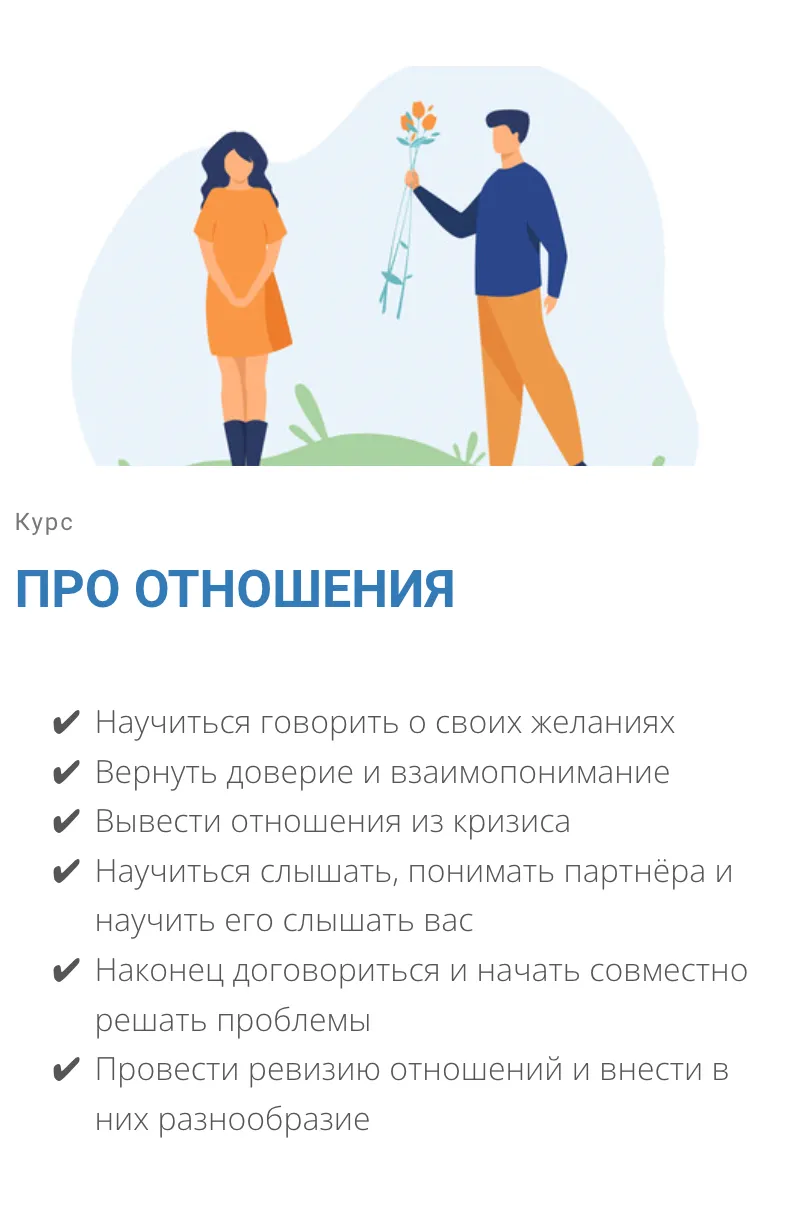 Курс

ПРО ОТНОШЕНИЯ

✔ Научиться говорить о своих желаниях
✔ Вернуть доверие и взаимопонимание
✔ Вывести отношения из кризиса
✔ Научиться слышать, понимать партнёра и научить его слышать вас
✔ Наконец договориться и начать совместно решать проблемы
✔ Провести ревизию отношений и внести в них разнообразие